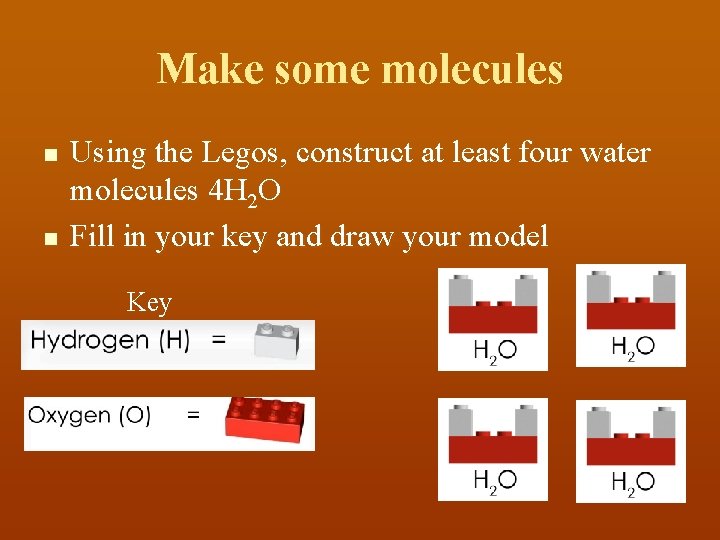 Make some molecules

■ Using the Legos, construct at least four water molecules $4H_2O$

■ Fill in your key and draw your model

Key

Hydrogen (H) =

Oxygen (O) =

$H_2O$

$H_2O$

$H_2O$

$H_2O$